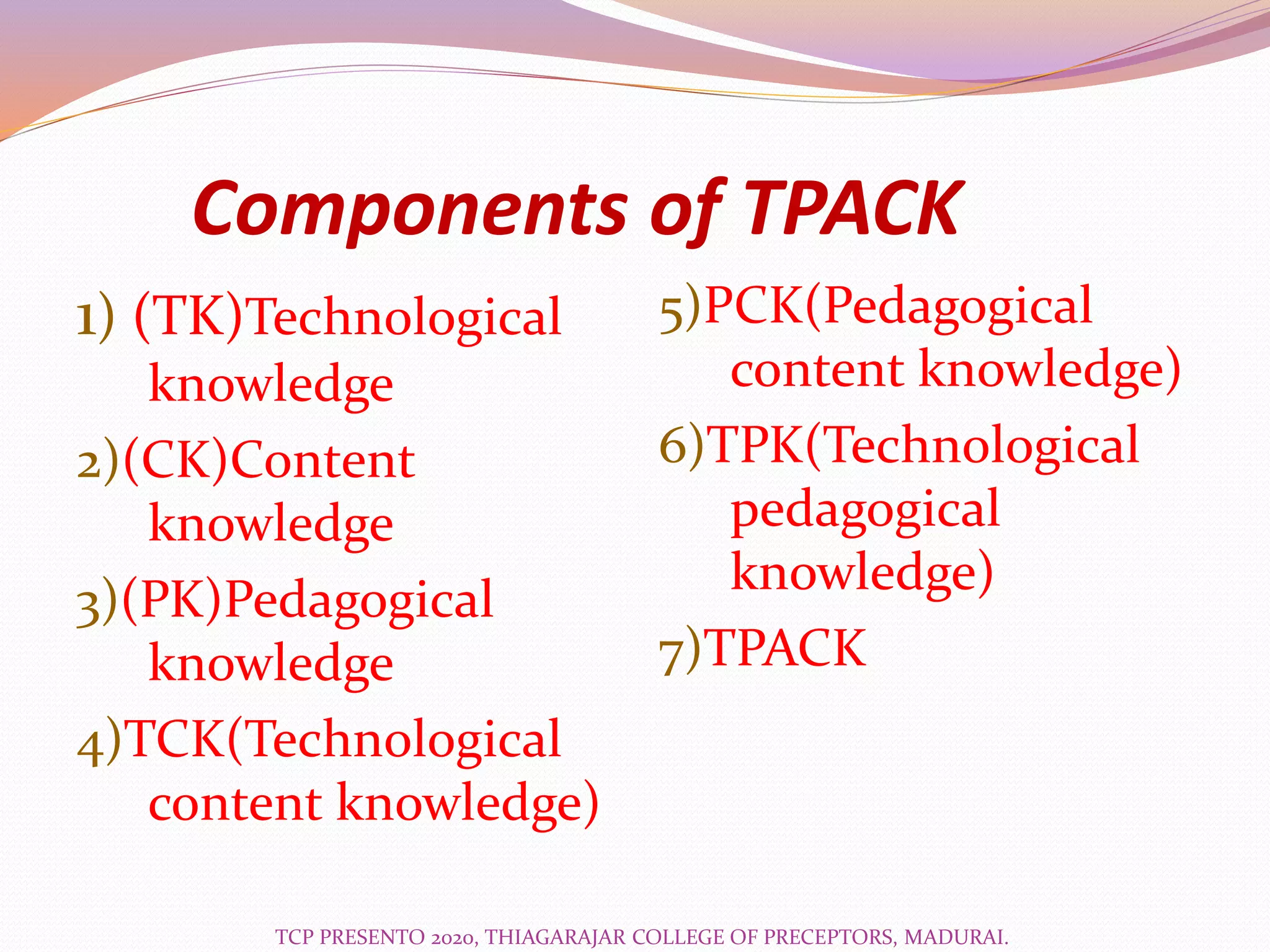 Components of TPACK

1) (TK)Technological knowledge

2)(CK)Content knowledge

3)(PK)Pedagogical knowledge

4)TCK(Technological content knowledge)

5)PCK(Pedagogical content knowledge)

6)TPK(Technological pedagogical knowledge)

7)TPACK

TCP PRESENTO 2020, THIAGARAJAR COLLEGE OF PRECEPTORS, MADURAI.